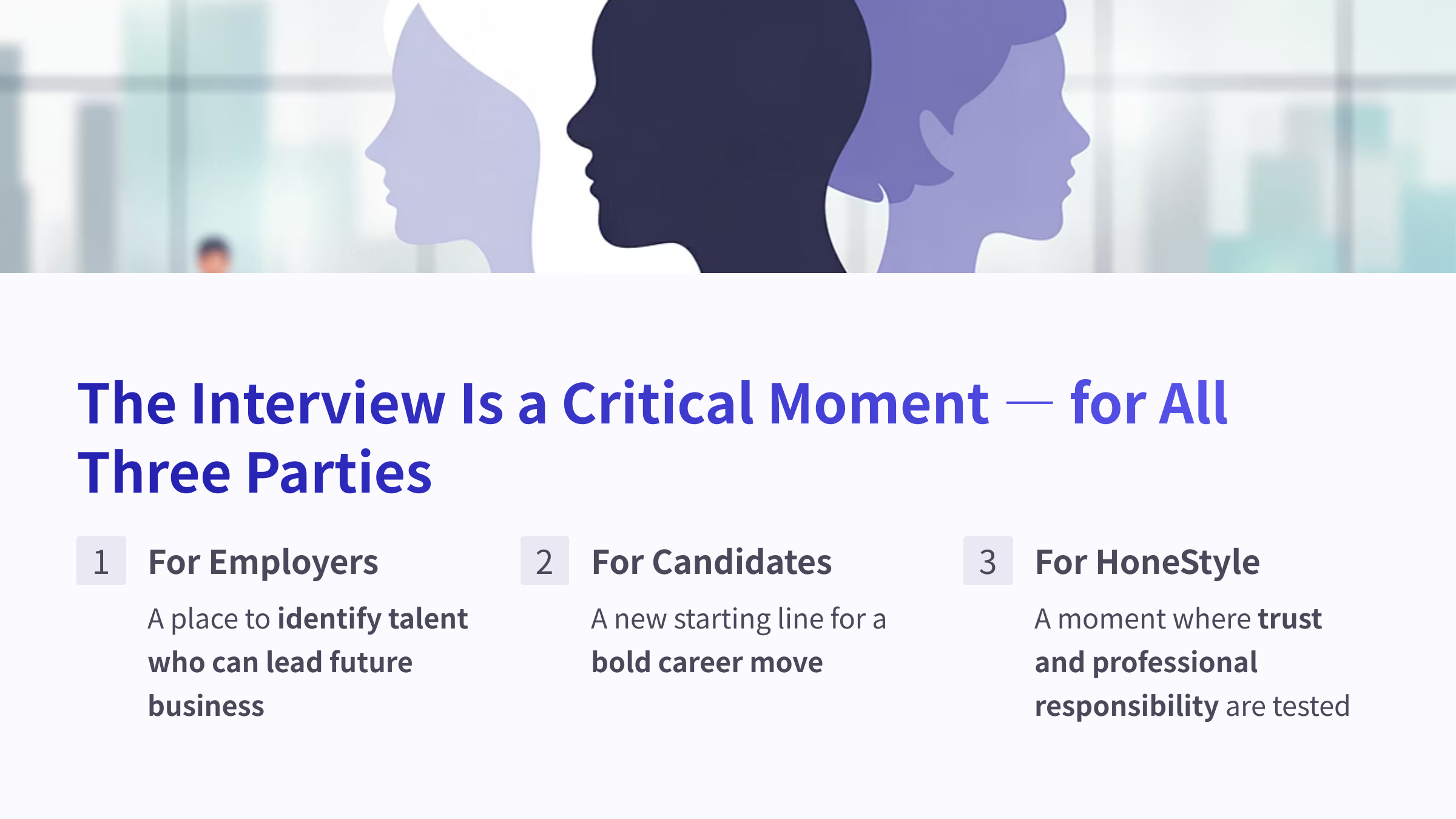 The Interview Is a Critical Moment — for All Three Parties

1 For Employers

A place to identify talent who can lead future business

2 For Candidates

A new starting line for a bold career move

3 For HoneStyle

A moment where trust and professional responsibility are tested